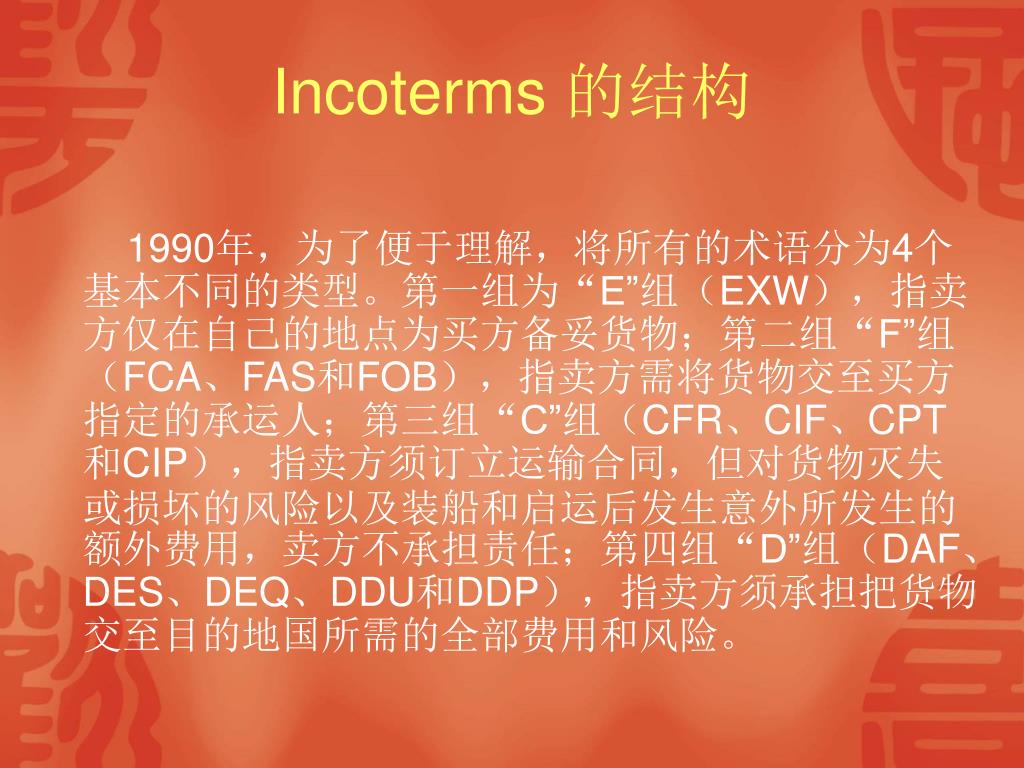 Incoterms 的结构

1990年，为了便于理解，将所有的术语分为4个基本不同的类型。第一组为“E”组（EXW），指卖方仅在自己的地点为买方备妥货物；第二组“F”组（FCA、FAS和FOB），指卖方需将货物交至买方指定的承运人；第三组“C”组（CFR、CIF、CPT和CIP），指卖方须订立运输合同，但对货物灭失或损坏的风险以及装船和启运后发生意外所发生的额外费用，卖方不承担责任；第四组“D”组（DAF、DES、DEQ、DDU和DDP），指卖方须承担把货物交至目的地国所需的全部费用和风险。